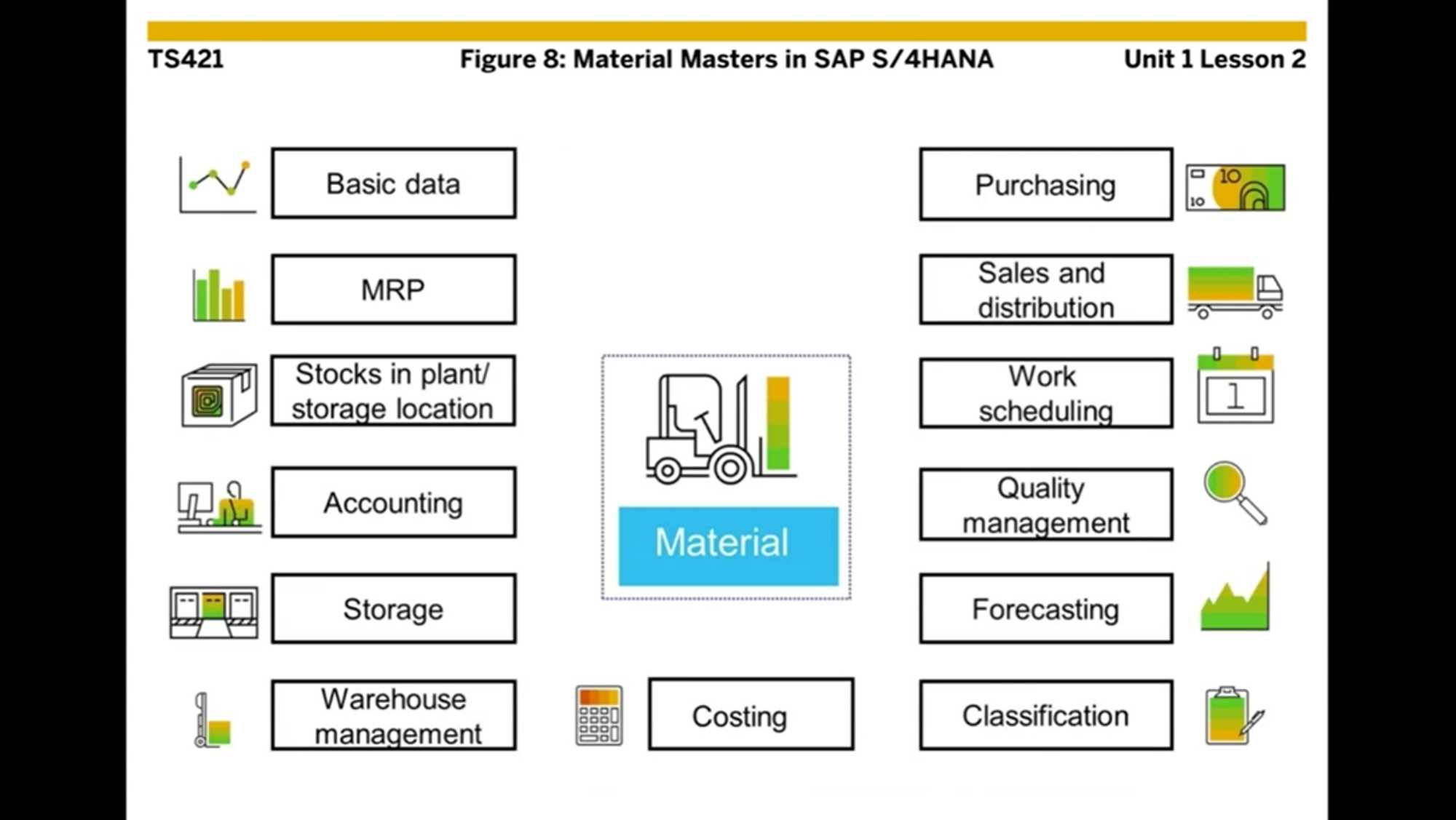 TS421

Figure 8: Material Masters in SAP S/4HANA

Unit 1 Lesson 2

Basic data

MRP

Stocks in plant/ storage location

Accounting

Storage

Warehouse management

Material

Costing

Purchasing

10

10

Sales and distribution

Work scheduling

1

Quality management

Forecasting

Classification